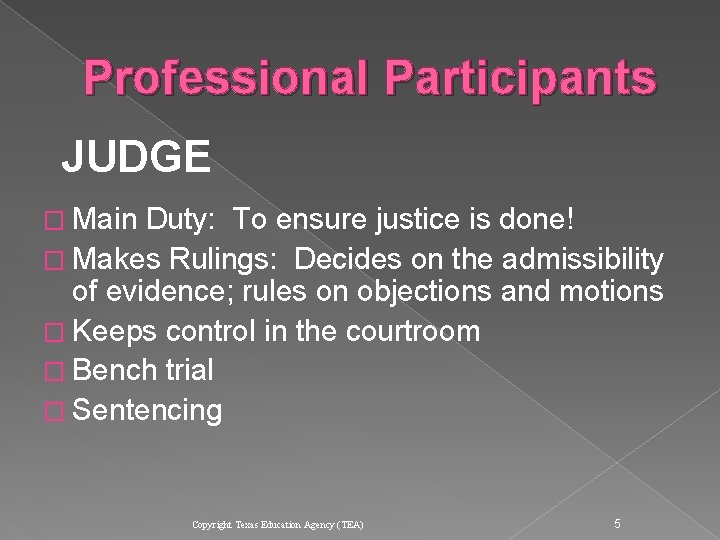 Professional Participants

JUDGE

□ Main Duty: To ensure justice is done!
□ Makes Rulings: Decides on the admissibility of evidence; rules on objections and motions
□ Keeps control in the courtroom
□ Bench trial
□ Sentencing

Copyright Texas Education Agency (TEA)

5